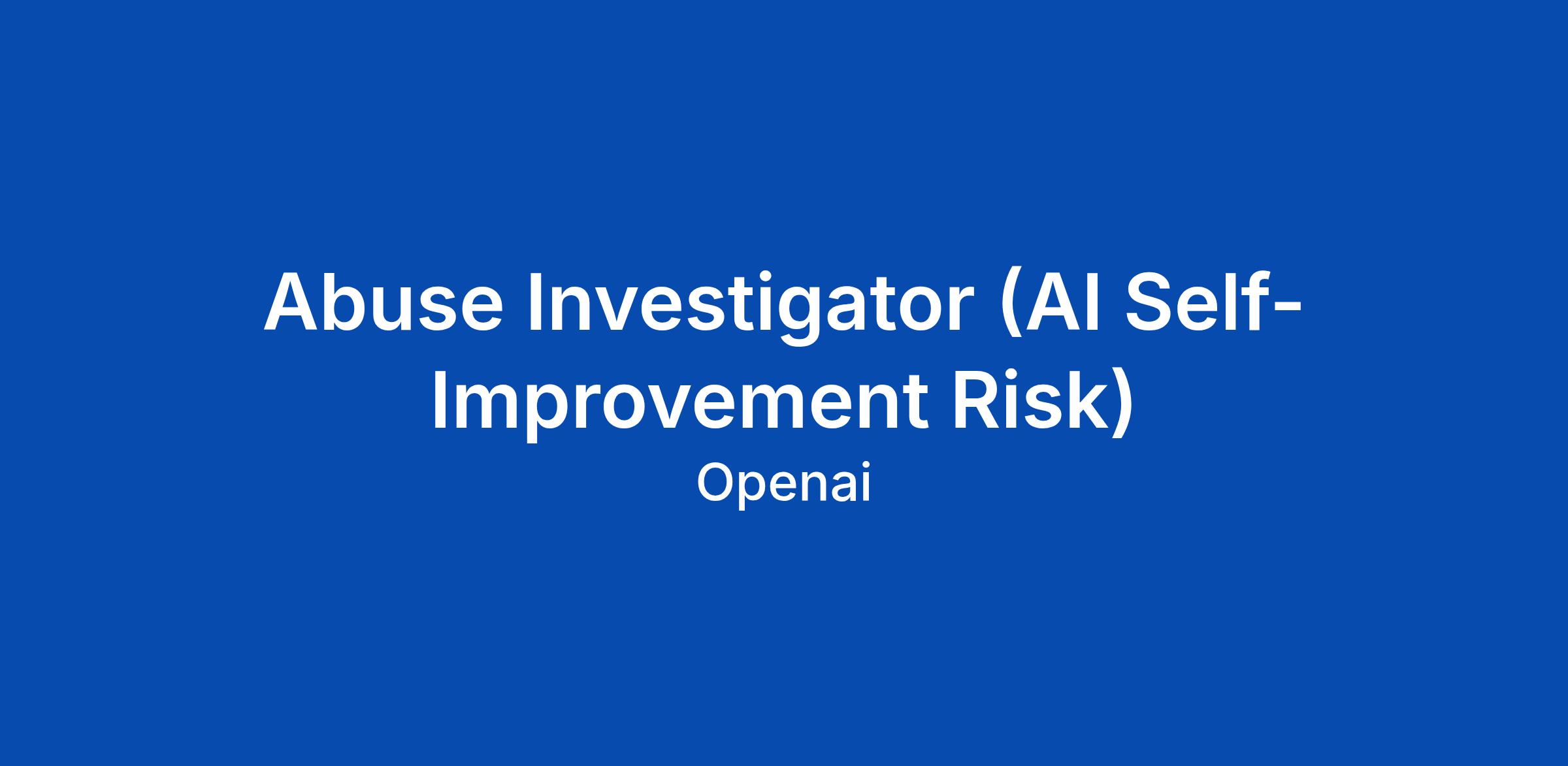 Abuse Investigator (AI Self-Improvement Risk)

Openai